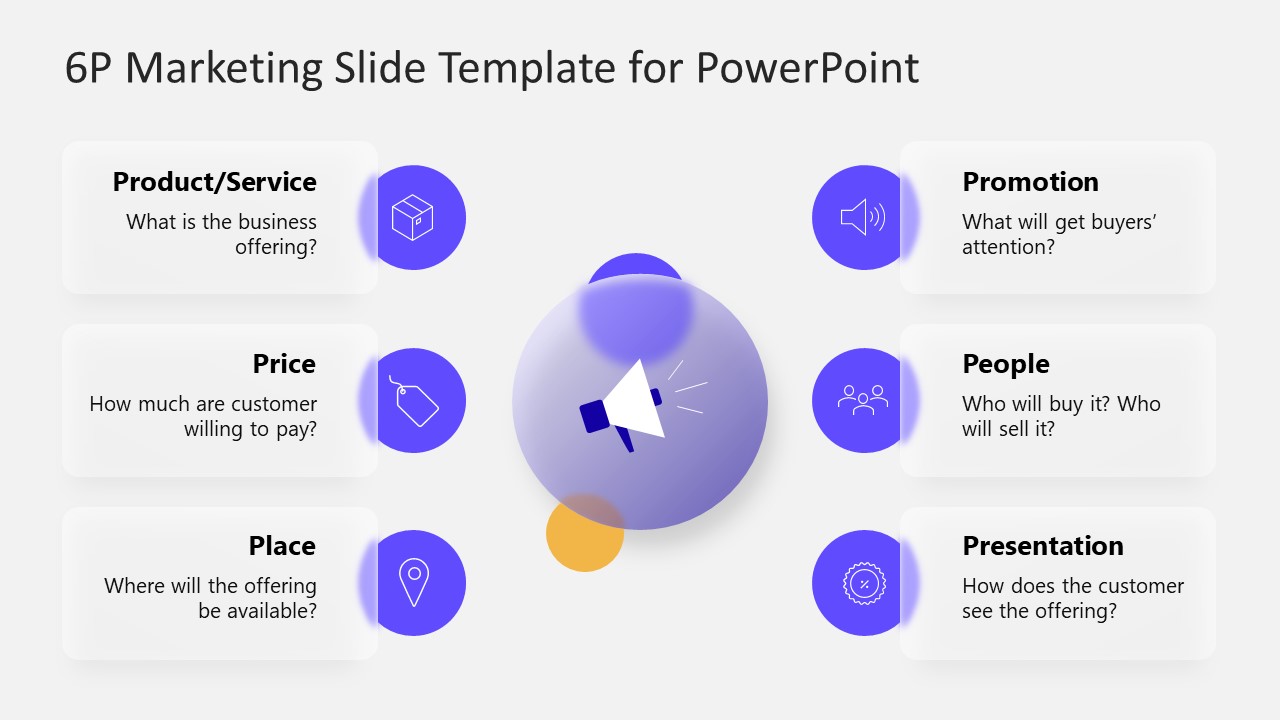 6P Marketing Slide Template for PowerPoint

Product/Service
What is the business offering?

Price
How much are customer willing to pay?

Place
Where will the offering be available?

Promotion
What will get buyers' attention?

People
Who will buy it? Who will sell it?

Presentation
How does the customer see the offering?